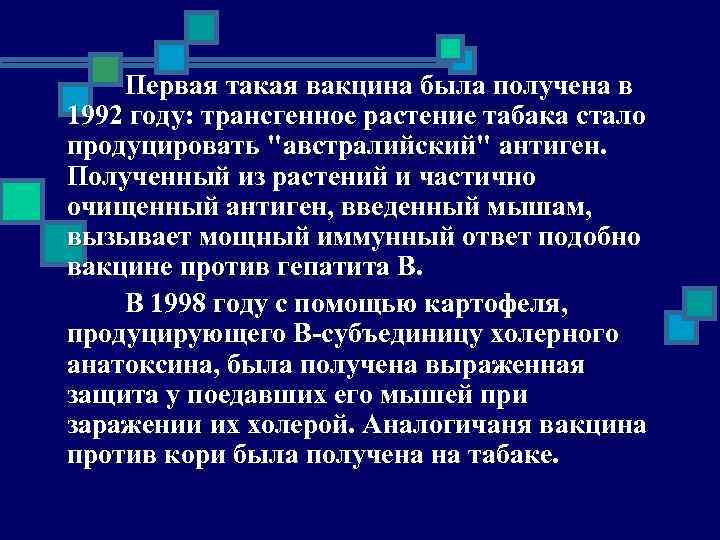 Первая такая вакцина была получена в 1992 году: трансгенное растение табака стало продуцировать "австралийский" антиген. Полученный из растений и частично очищенный антиген, введенный мышам, вызывает мощный иммунный ответ подобно вакцине против гепатита В.

В 1998 году с помощью картофеля, продуцирующего В-субъединицу холерного анатоксина, была получена выраженная защита у поедавших его мышей при заражении их холерой. Аналогичаня вакцина против кори была получена на табаке.